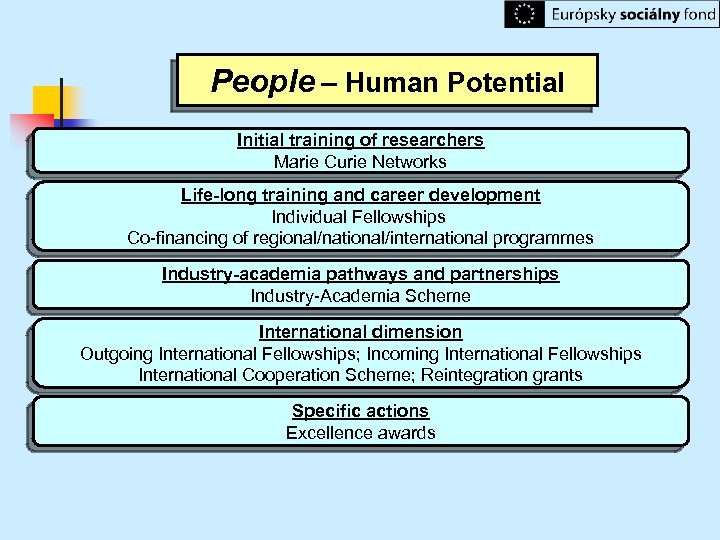 Európsky sociálny fond

People – Human Potential

Initial training of researchers
Marie Curie Networks

Life-long training and career development
Individual Fellowships
Co-financing of regional/national/international programmes

Industry-academia pathways and partnerships
Industry-Academia Scheme

International dimension
Outgoing International Fellowships; Incoming International Fellowships
International Cooperation Scheme; Reintegration grants

Specific actions
Excellence awards